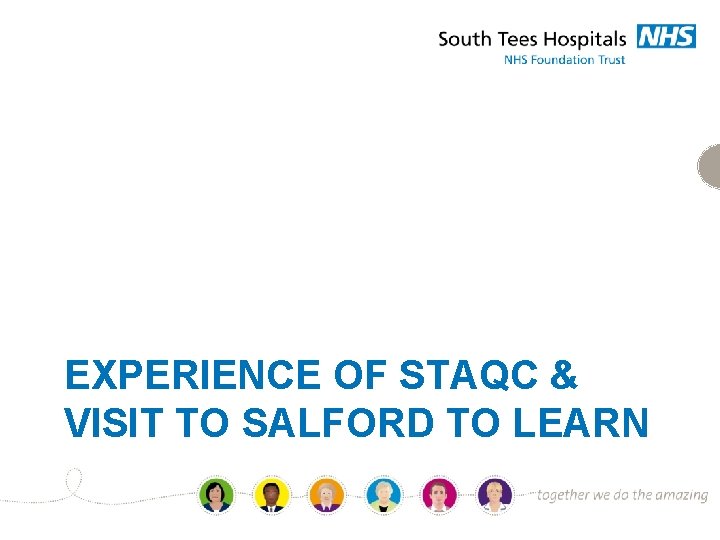 South Tees Hospitals NHS
NHS Foundation Trust

EXPERIENCE OF STAQC & VISIT TO SALFORD TO LEARN

together we do the amazing